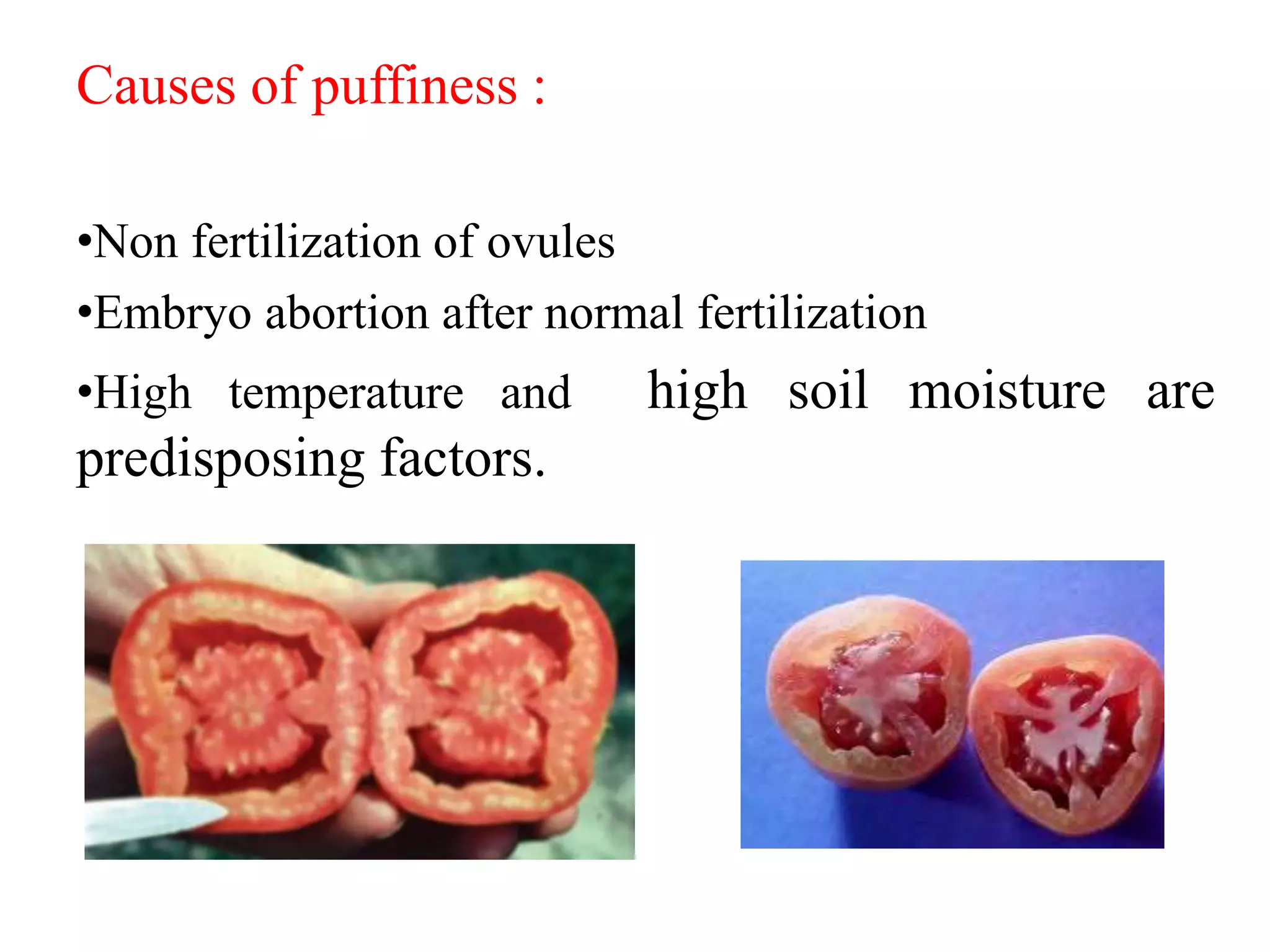 Causes of puffiness :

•Non fertilization of ovules

•Embryo abortion after normal fertilization

•High temperature and high soil moisture are predisposing factors.